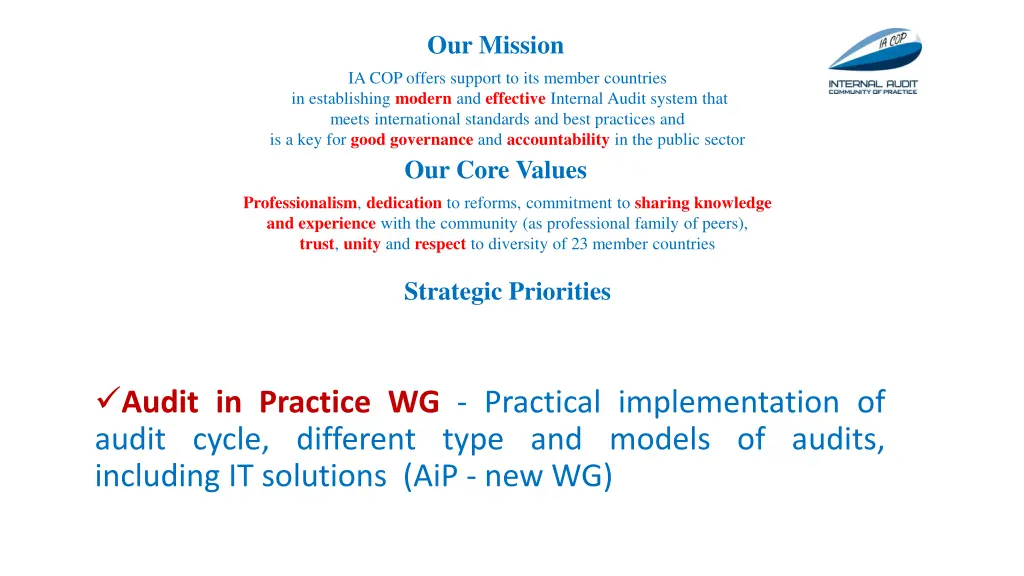 Our Mission

IA COP offers support to its member countries in establishing modern and effective Internal Audit system that meets international standards and best practices and is a key for good governance and accountability in the public sector

IA COP
INTERNAL AUDIT
COMMUNITY OF PRACTICE

Our Core Values

Professionalism, dedication to reforms, commitment to sharing knowledge and experience with the community (as professional family of peers), trust, unity and respect to diversity of 23 member countries

Strategic Priorities

✓Audit in Practice WG - Practical implementation of audit cycle, different type and models of audits, including IT solutions (AiP - new WG)